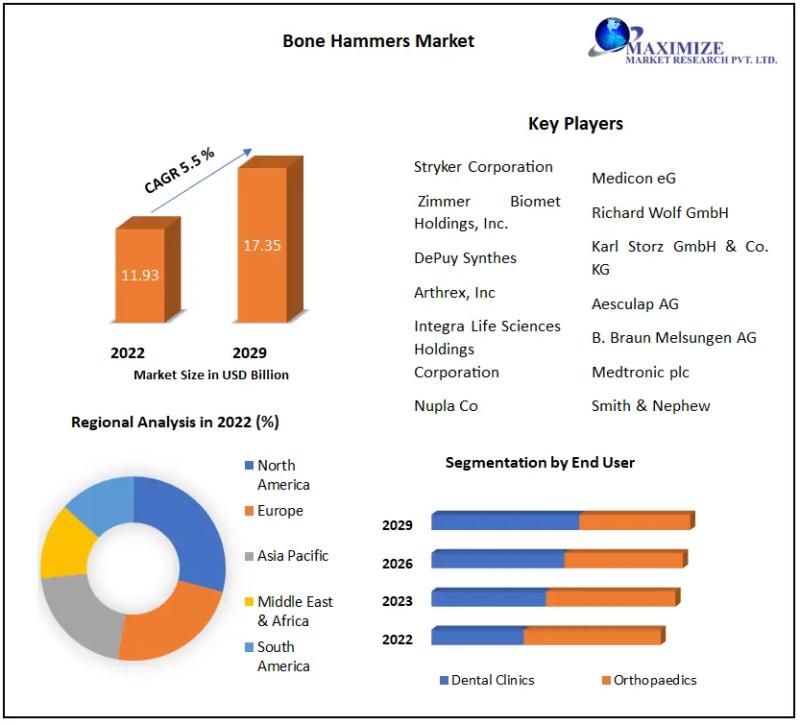 Bone Hammers Market

MAXIMIZE
MARKET RESEARCH PVT. LTD.

CAGR 5.5 %

11.93

17.35

2022

2029

Market Size in USD Billion

Key Players

Stryker Corporation

Zimmer Biomet Holdings, Inc.

DePuy Synthes

Arthrex, Inc

Integra Life Sciences Holdings Corporation

Nupla Co

Medicon eG

Richard Wolf GmbH

Karl Storz GmbH & Co. KG

Aesculap AG

B. Braun Melsungen AG

Medtronic plc

Smith & Nephew

Regional Analysis in 2022 (%)

North America

Europe

Asia Pacific

Middle East & Africa

South America

Segmentation by End User

2029

2026

2023

2022

Dental Clinics

Orthopaedics